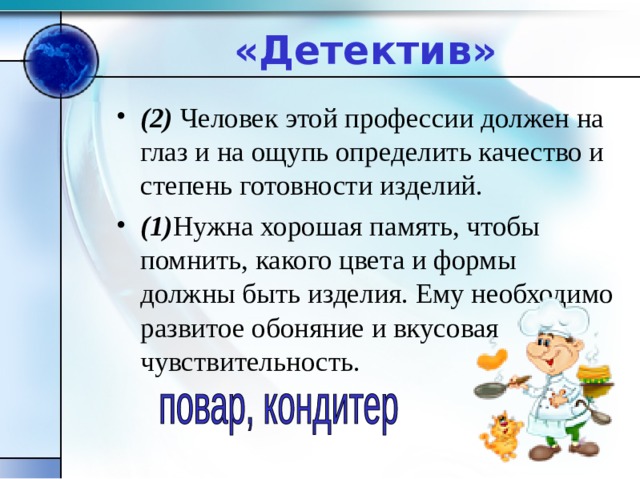 «Детектив»

• (2) Человек этой профессии должен на глаз и на ощупь определить качество и степень готовности изделий.

• (1)Нужна хорошая память, чтобы помнить, какого цвета и формы должны быть изделия. Ему необходимо развитое обоняние и вкусовая чувствительность.

повар, кондитер